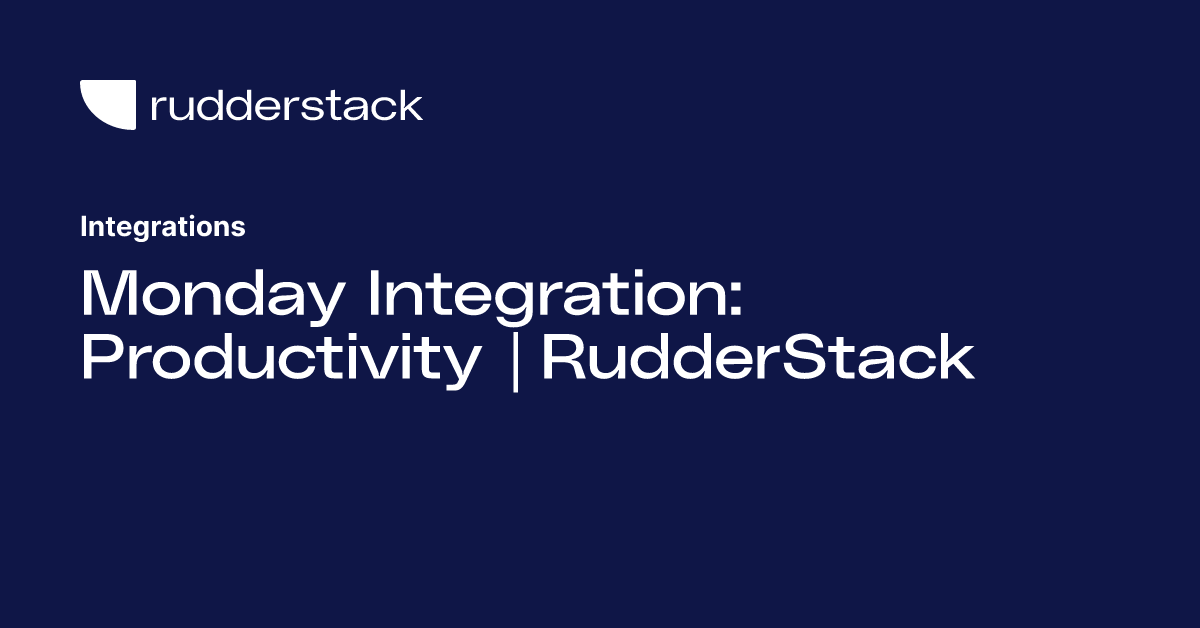 rudderstack

Integrations

Monday Integration: Productivity | RudderStack